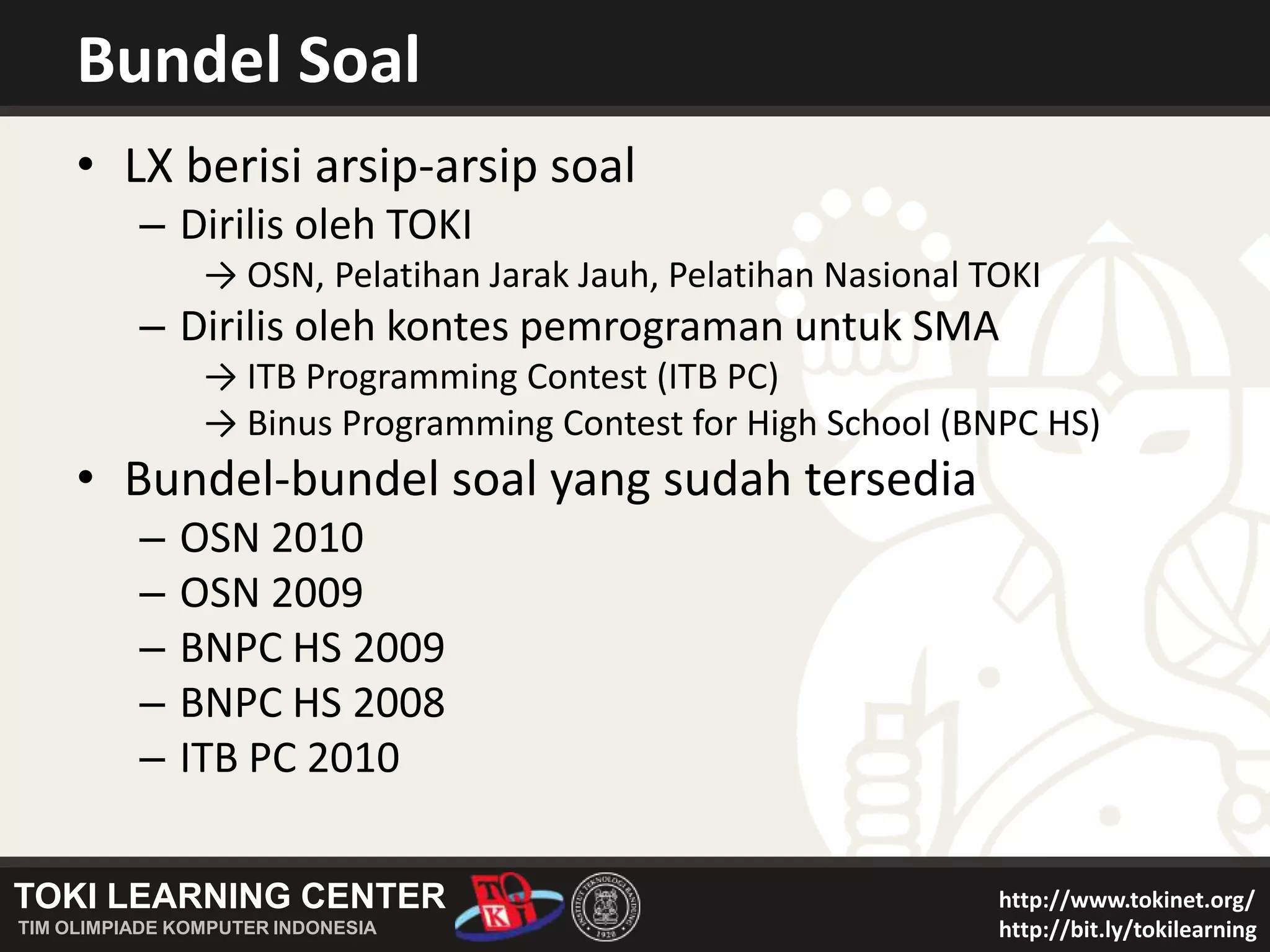 Bundel Soal

• LX berisi arsip-arsip soal
– Dirilis oleh TOKI
→ OSN, Pelatihan Jarak Jauh, Pelatihan Nasional TOKI
– Dirilis oleh kontes pemrograman untuk SMA
→ ITB Programming Contest (ITB PC)
→ Binus Programming Contest for High School (BNPC HS)

• Bundel-bundel soal yang sudah tersedia
– OSN 2010
– OSN 2009
– BNPC HS 2009
– BNPC HS 2008
– ITB PC 2010

TOKI LEARNING CENTER
TIM OLIMPIADE KOMPUTER INDONESIA
TOKI
INSTITUT TEKNOLOGI BANDUNG 1920
http://www.tokinet.org/
http://bit.ly/tokilearning